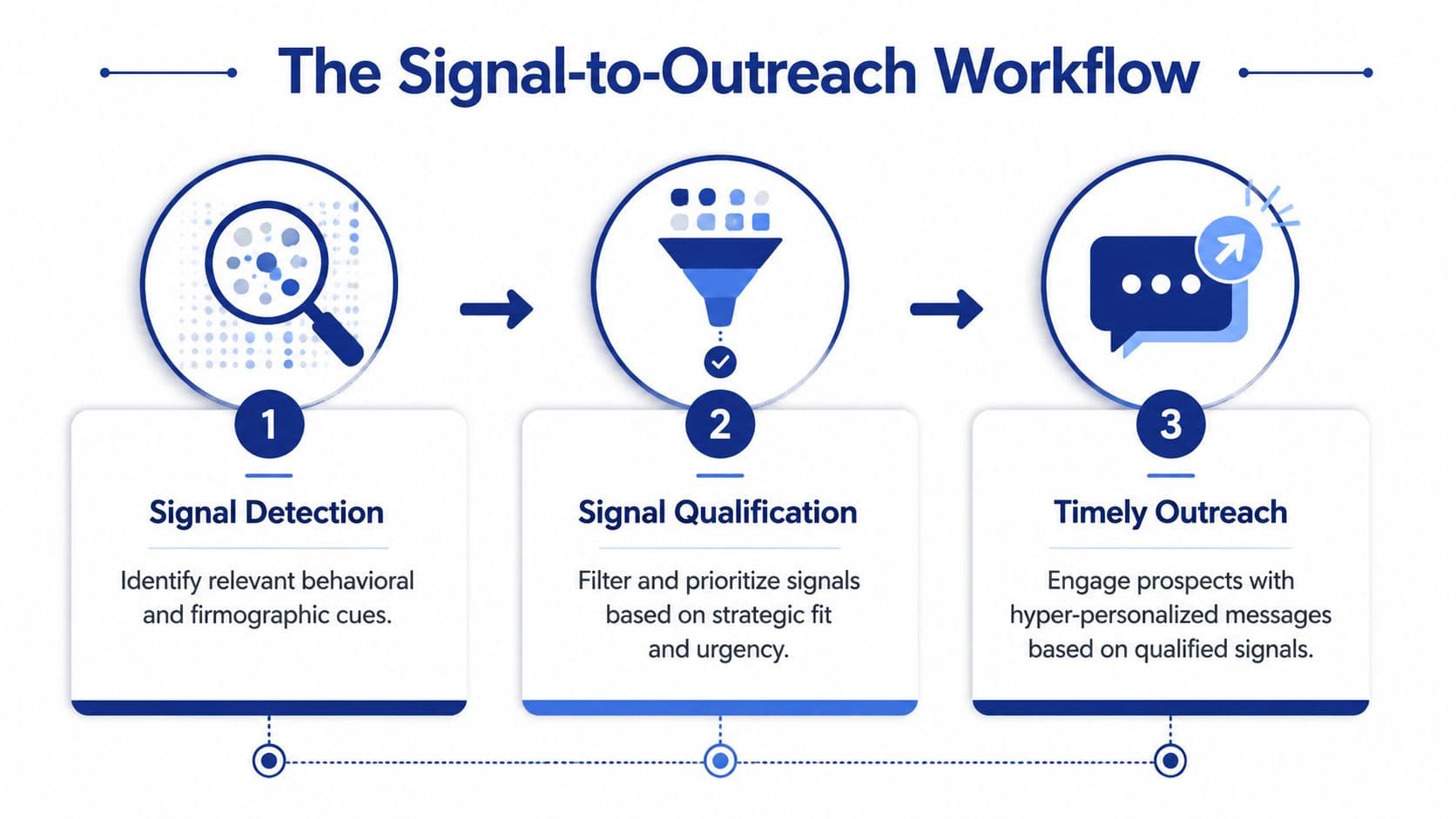 The Signal-to-Outreach Workflow

1

Signal Detection

Identify relevant behavioral and firmographic cues.

2

Signal Qualification

Filter and prioritize signals based on strategic fit and urgency.

3

Timely Outreach

Engage prospects with hyper-personalized messages based on qualified signals.